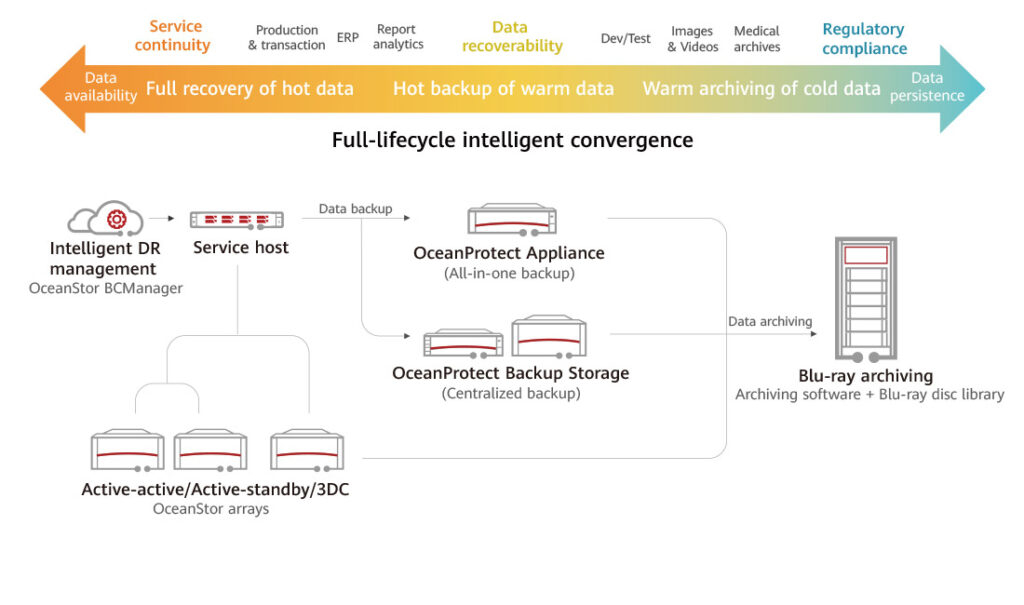 Service continuity
Production & transaction
ERP
Report analytics
Data recoverability
Dev/Test
Images & Videos
Medical archives
Regulatory compliance

Data availability
Full recovery of hot data
Hot backup of warm data
Warm archiving of cold data
Data persistence

Full-lifecycle intelligent convergence

Intelligent DR management
OceanStor BCManager

Service host

Data backup

OceanProtect Appliance
(All-in-one backup)

OceanProtect Backup Storage
(Centralized backup)

Data archiving

Blu-ray archiving
Archiving software + Blu-ray disc library

Active-active/Active-standby/3DC
OceanStor arrays